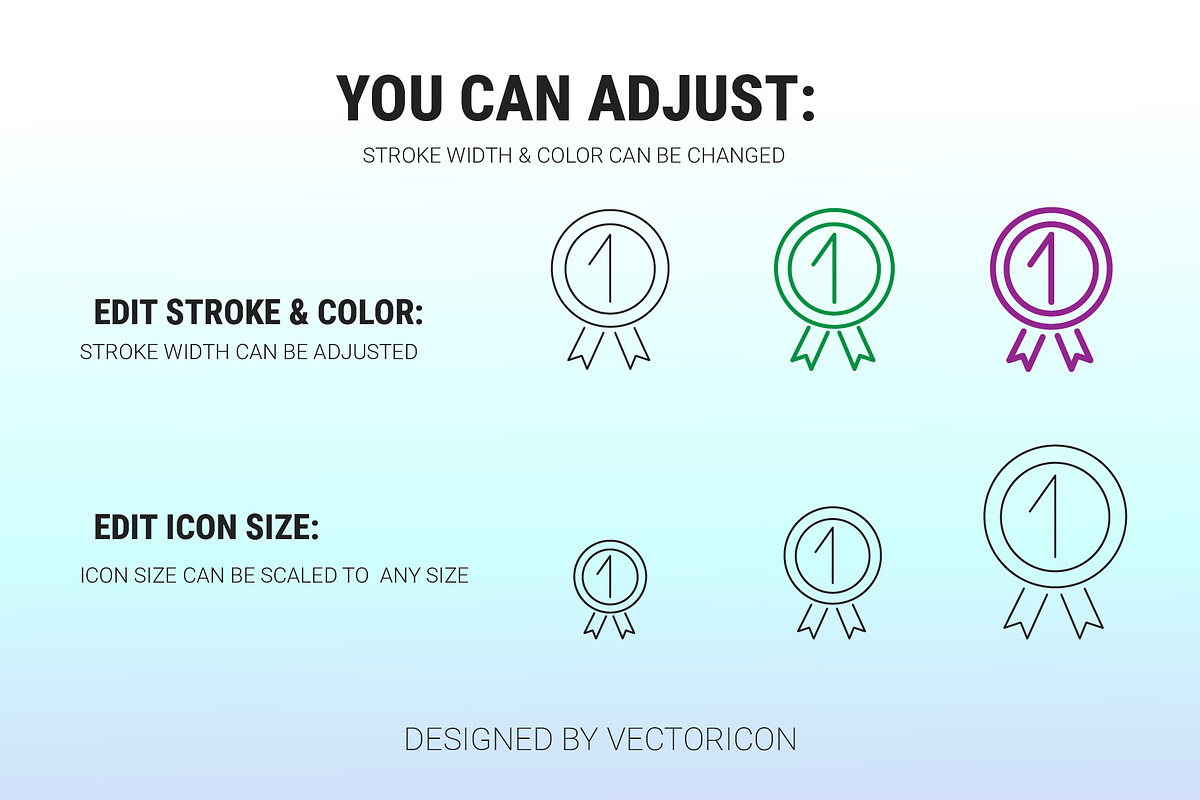 YOU CAN ADJUST:

STROKE WIDTH & COLOR CAN BE CHANGED

EDIT STROKE & COLOR:

STROKE WIDTH CAN BE ADJUSTED

1 1 1

EDIT ICON SIZE:

ICON SIZE CAN BE SCALED TO ANY SIZE

1 1 1

DESIGNED BY VECTORICON